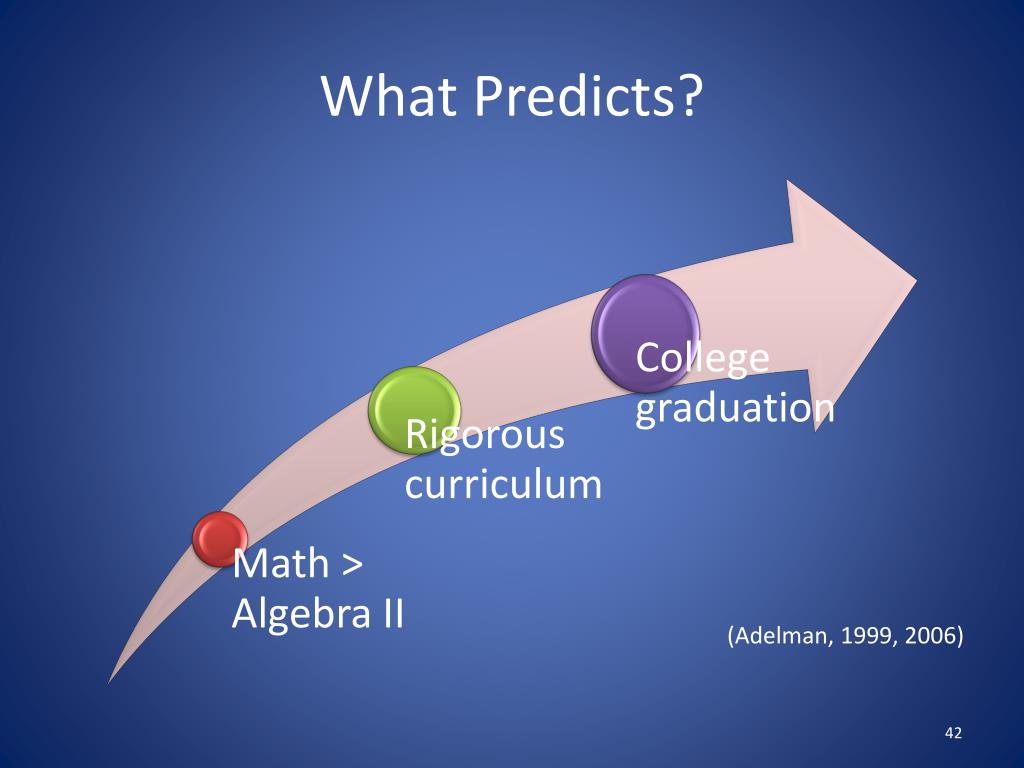 What Predicts?

Math > Algebra II

Rigorous curriculum

College graduation

(Adelman, 1999, 2006)

42